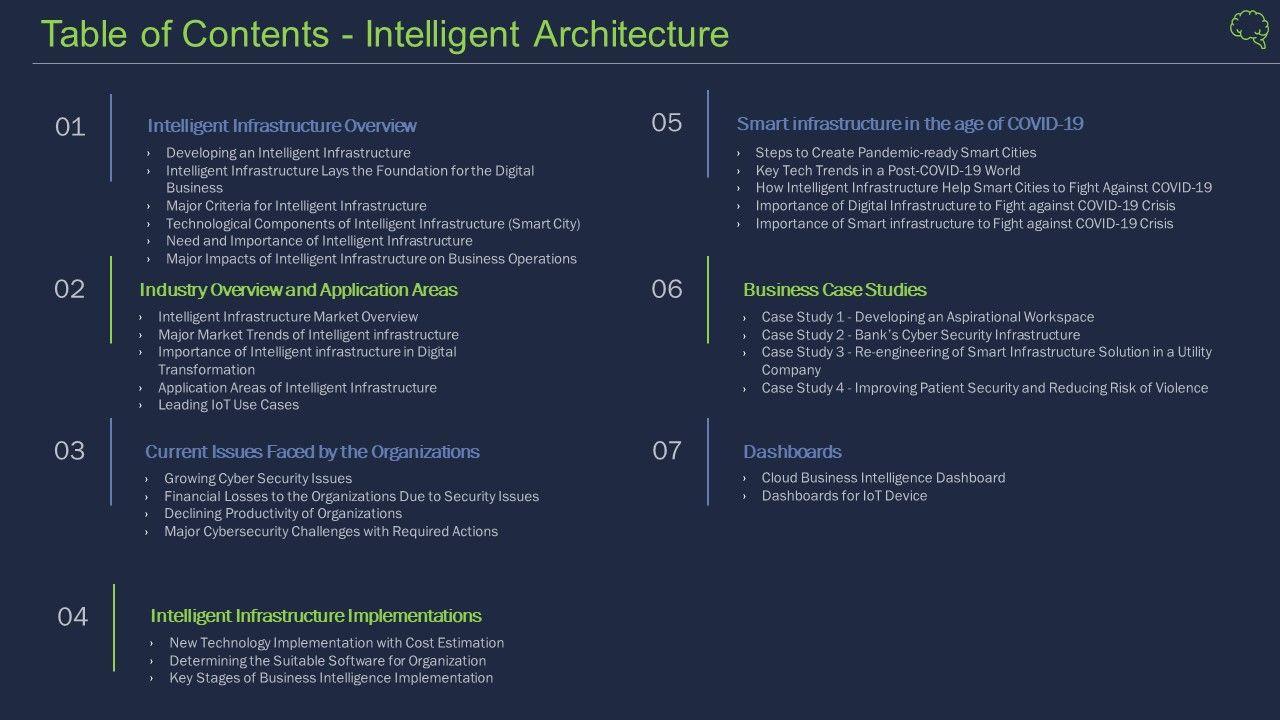 Table of Contents - Intelligent Architecture

01

Intelligent Infrastructure Overview

› Developing an Intelligent Infrastructure
› Intelligent Infrastructure Lays the Foundation for the Digital Business
› Major Criteria for Intelligent Infrastructure
› Technological Components of Intelligent Infrastructure (Smart City)
› Need and Importance of Intelligent Infrastructure
› Major Impacts of Intelligent Infrastructure on Business Operations

02

Industry Overview and Application Areas

› Intelligent Infrastructure Market Overview
› Major Market Trends of Intelligent infrastructure
› Importance of Intelligent infrastructure in Digital Transformation
› Application Areas of Intelligent Infrastructure
› Leading IoT Use Cases

03

Current Issues Faced by the Organizations

› Growing Cyber Security Issues
› Financial Losses to the Organizations Due to Security Issues
› Declining Productivity of Organizations
› Major Cybersecurity Challenges with Required Actions

04

Intelligent Infrastructure Implementations

› New Technology Implementation with Cost Estimation
› Determining the Suitable Software for Organization
› Key Stages of Business Intelligence Implementation

05

Smart infrastructure in the age of COVID-19

› Steps to Create Pandemic-ready Smart Cities
› Key Tech Trends in a Post-COVID-19 World
› How Intelligent Infrastructure Help Smart Cities to Fight Against COVID-19
› Importance of Digital Infrastructure to Fight against COVID-19 Crisis
› Importance of Smart infrastructure to Fight against COVID-19 Crisis

06

Business Case Studies

› Case Study 1 - Developing an Aspirational Workspace
› Case Study 2 - Bank's Cyber Security Infrastructure
› Case Study 3 - Re-engineering of Smart Infrastructure Solution in a Utility Company
› Case Study 4 - Improving Patient Security and Reducing Risk of Violence

07

Dashboards

› Cloud Business Intelligence Dashboard
› Dashboards for IoT Device